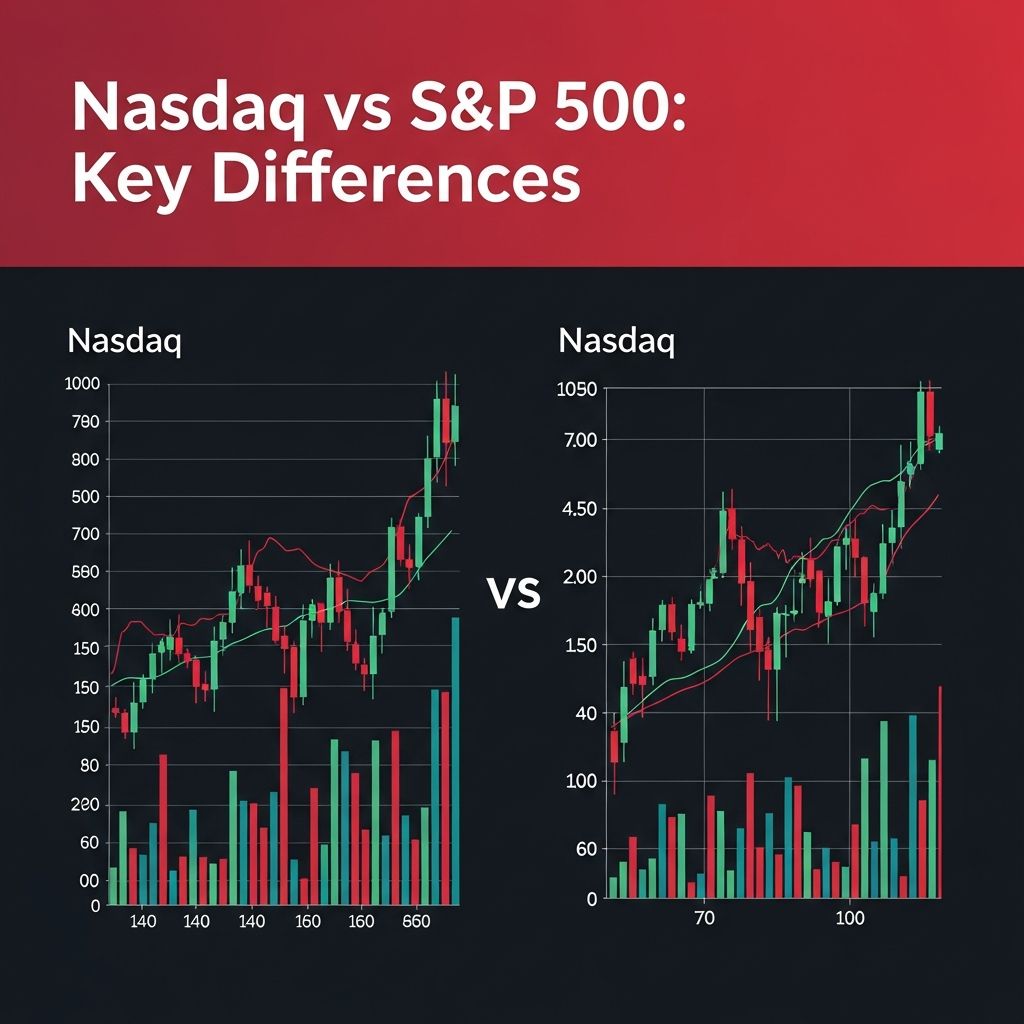 Nasdaq vs S&P 500:
Key Differences

Nasdaq

1000
780
800
500
700
580
600
150
150
150
80
280
60
00
0

140 140 140 160 160 860

vs

Nasdaq

1050
7.00
4.50
2.00
150
40
100
60
0

70 100